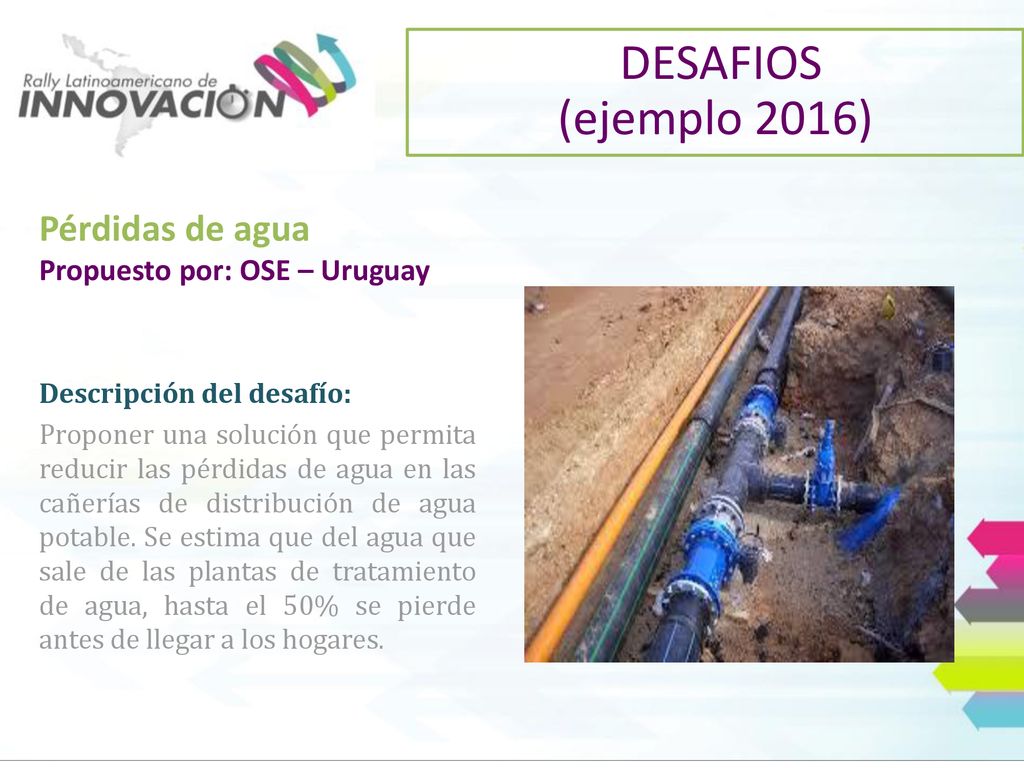 Rally Latinoamericano de INNOVACIÓN

DESAFIOS
(ejemplo 2016)

Pérdidas de agua
Propuesto por: OSE – Uruguay

Descripción del desafío:
Proponer una solución que permita reducir las pérdidas de agua en las cañerías de distribución de agua potable. Se estima que del agua que sale de las plantas de tratamiento de agua, hasta el 50% se pierde antes de llegar a los hogares.